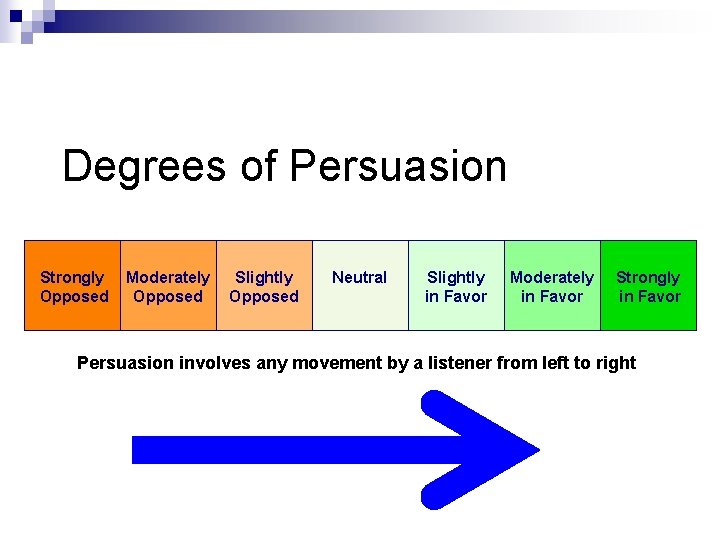 Degrees of Persuasion

| Strongly Opposed | Moderately Opposed | Slightly Opposed | Neutral | Slightly in Favor | Moderately in Favor | Strongly in Favor |
|---|---|---|---|---|---|---|

Persuasion involves any movement by a listener from left to right